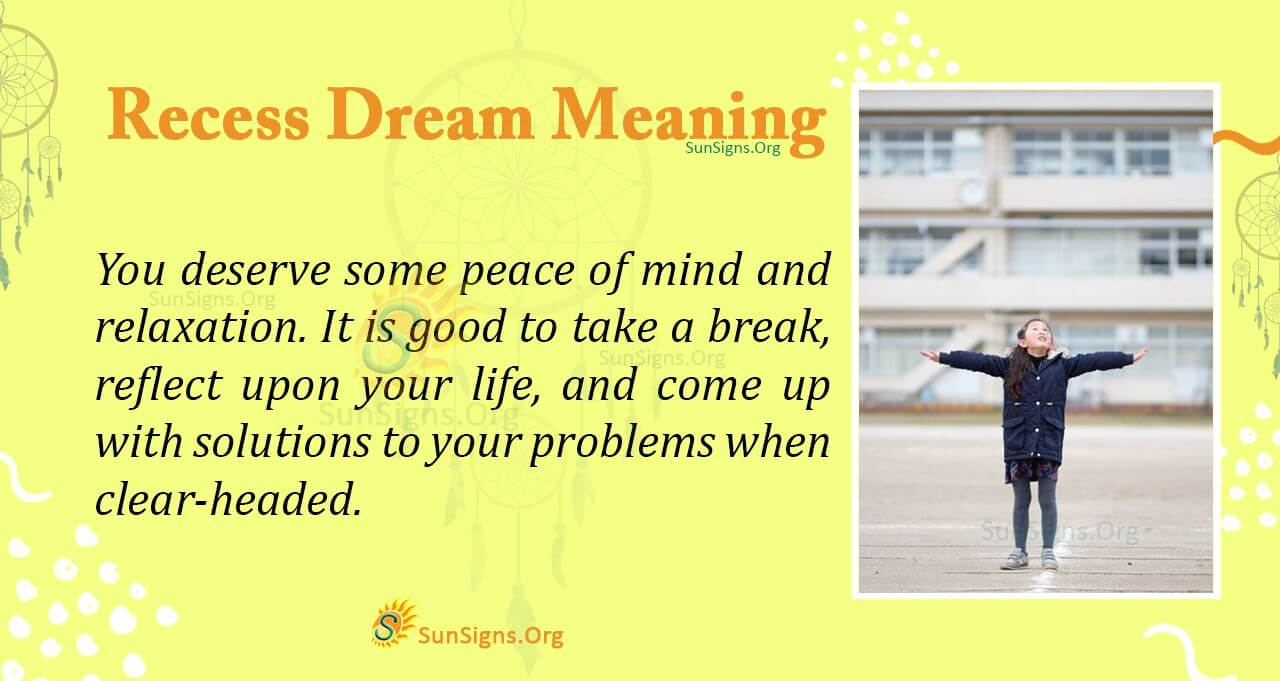 Recess Dream Meaning
SunSigns.Org

You deserve some peace of mind and relaxation. It is good to take a break, reflect upon your life, and come up with solutions to your problems when clear-headed.

SunSigns.Org
SunSigns.Org
SunSigns.Org
SunSigns.Org

SunSigns.Org